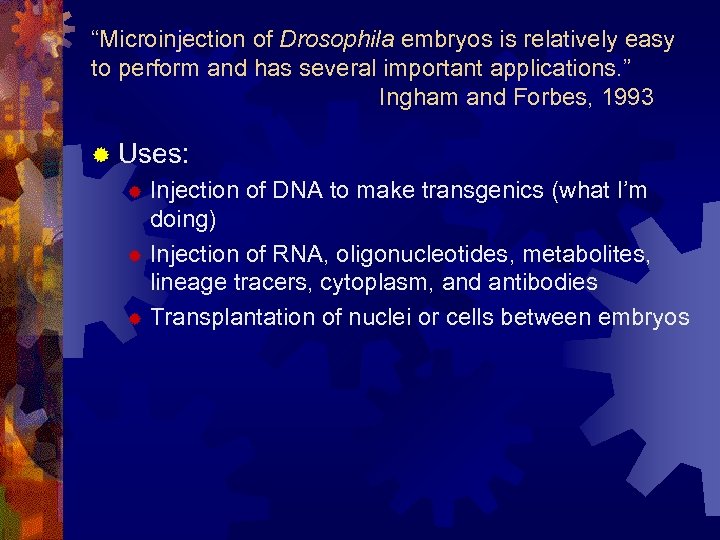 “Microinjection of Drosophila embryos is relatively easy to perform and has several important applications.”
Ingham and Forbes, 1993

Uses:

Injection of DNA to make transgenics (what I’m doing)

Injection of RNA, oligonucleotides, metabolites, lineage tracers, cytoplasm, and antibodies

Transplantation of nuclei or cells between embryos